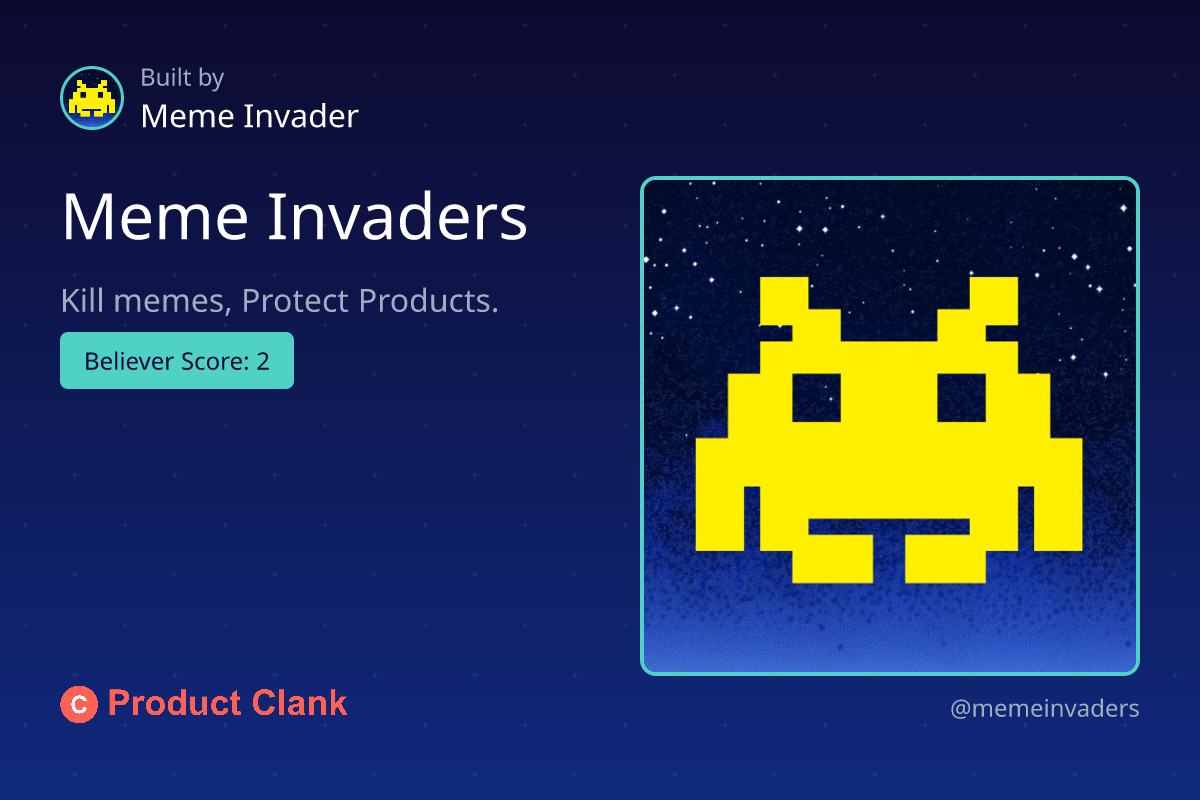 Built by
Meme Invader

Meme Invaders

Kill memes, Protect Products.

Believer Score: 2

C Product Clank

@memeinvaders